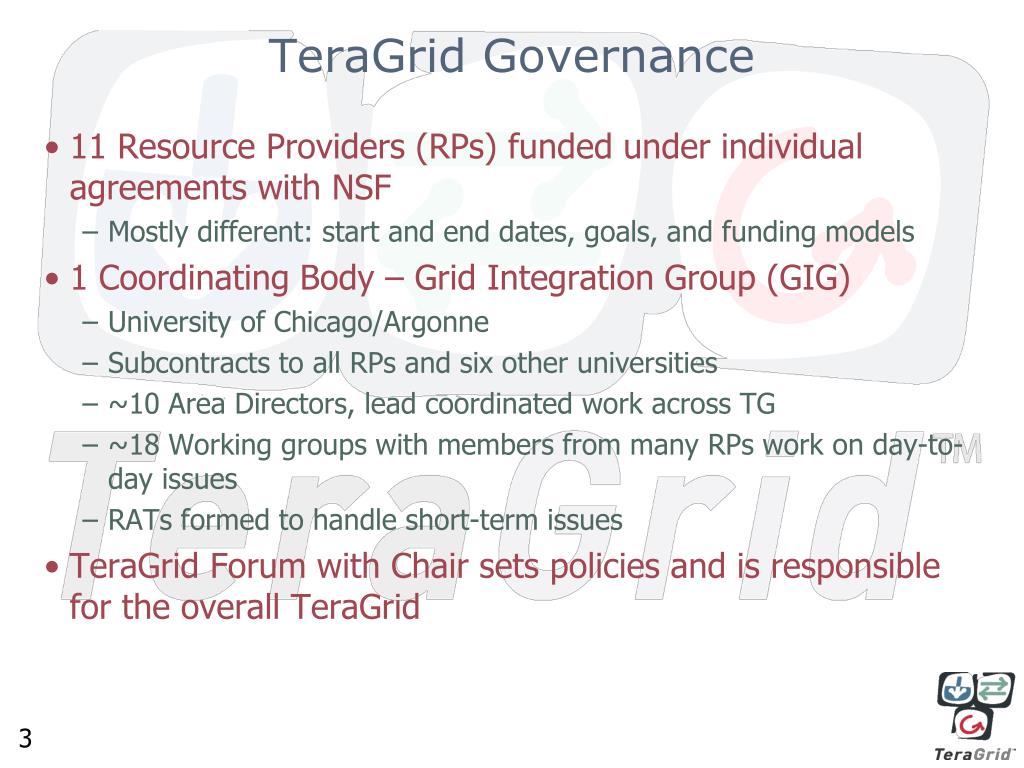 TeraGrid Governance

• 11 Resource Providers (RPs) funded under individual agreements with NSF
– Mostly different: start and end dates, goals, and funding models
• 1 Coordinating Body – Grid Integration Group (GIG)
– University of Chicago/Argonne
– Subcontracts to all RPs and six other universities
– ~10 Area Directors, lead coordinated work across TG
– ~18 Working groups with members from many RPs work on day-to-day issues
– RATs formed to handle short-term issues
• TeraGrid Forum with Chair sets policies and is responsible for the overall TeraGrid

TeraGrid TM

3

TeraGrid